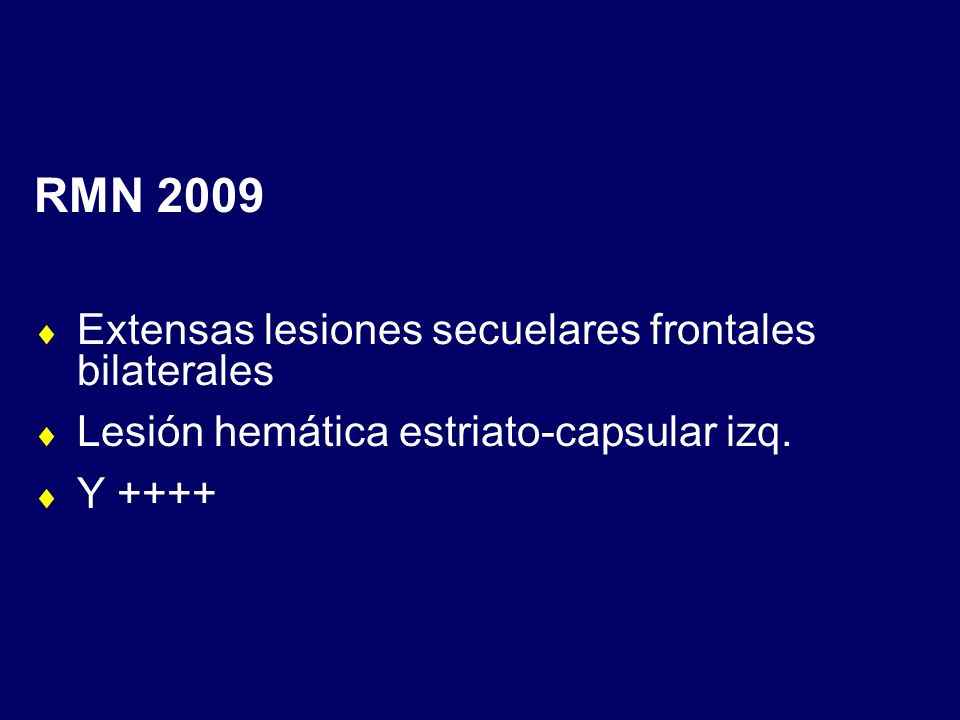 RMN 2009

♦ Extensas lesiones secuelares frontales bilaterales
♦ Lesión hemática estriato-capsular izq.
♦ Y ++++